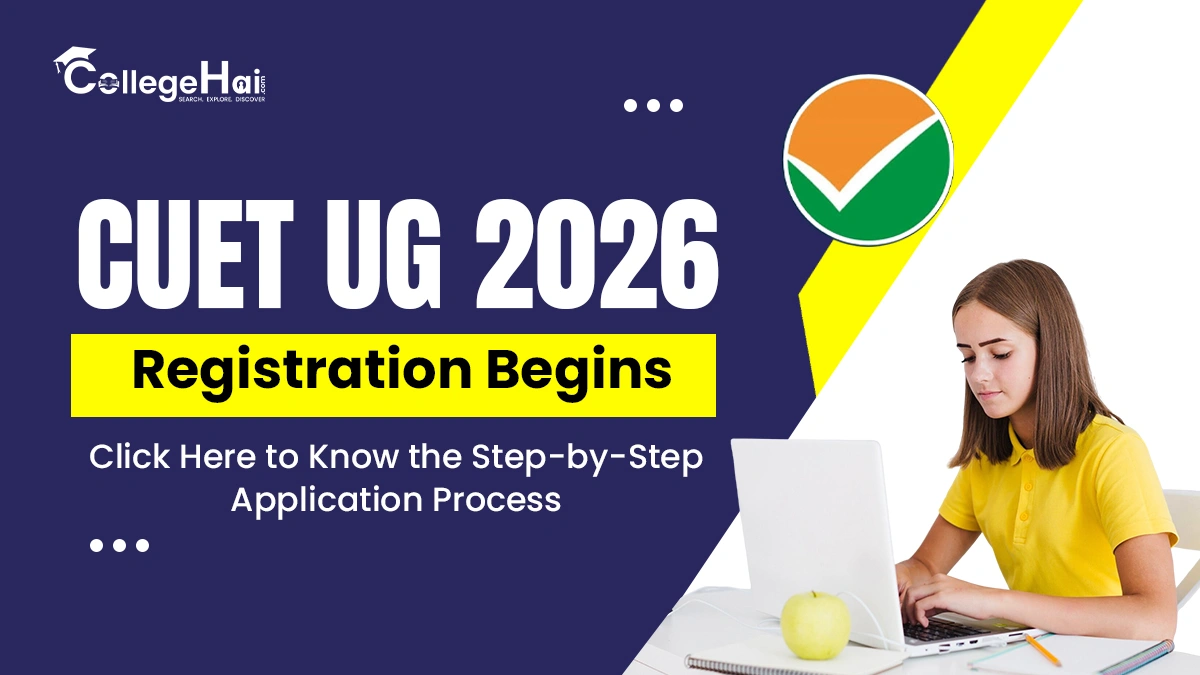 CollegeHai.com
SEARCH. EXPLORE. DISCOVER

CUET UG 2026

Registration Begins

Click Here to Know the Step-by-Step Application Process